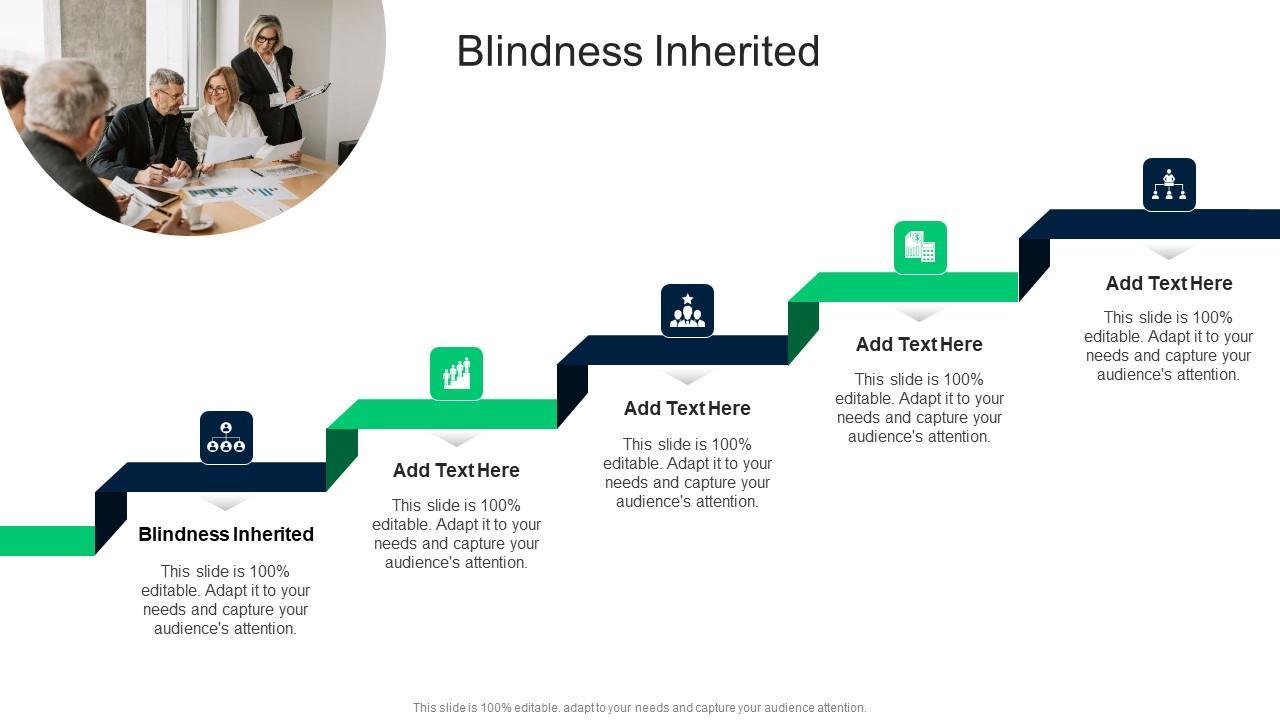 Blindness Inherited

Blindness Inherited

This slide is 100% editable. Adapt it to your needs and capture your audience's attention.

Add Text Here

This slide is 100% editable. Adapt it to your needs and capture your audience's attention.

Add Text Here

This slide is 100% editable. Adapt it to your needs and capture your audience's attention.

Add Text Here

This slide is 100% editable. Adapt it to your needs and capture your audience's attention.

Add Text Here

This slide is 100% editable. Adapt it to your needs and capture your audience's attention.

This slide is 100% editable. adapt to your needs and capture your audience attention.